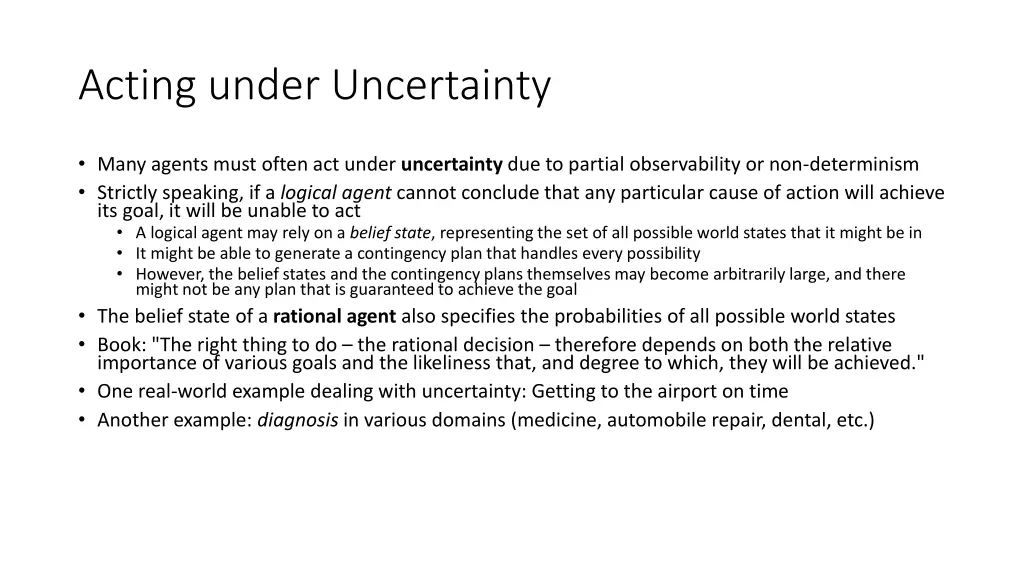 Acting under Uncertainty

• Many agents must often act under uncertainty due to partial observability or non-determinism
• Strictly speaking, if a logical agent cannot conclude that any particular cause of action will achieve its goal, it will be unable to act
  • A logical agent may rely on a belief state, representing the set of all possible world states that it might be in
  • It might be able to generate a contingency plan that handles every possibility
  • However, the belief states and the contingency plans themselves may become arbitrarily large, and there might not be any plan that is guaranteed to achieve the goal
• The belief state of a rational agent also specifies the probabilities of all possible world states
• Book: "The right thing to do – the rational decision – therefore depends on both the relative importance of various goals and the likeliness that, and degree to which, they will be achieved."
• One real-world example dealing with uncertainty: Getting to the airport on time
• Another example: diagnosis in various domains (medicine, automobile repair, dental, etc.)